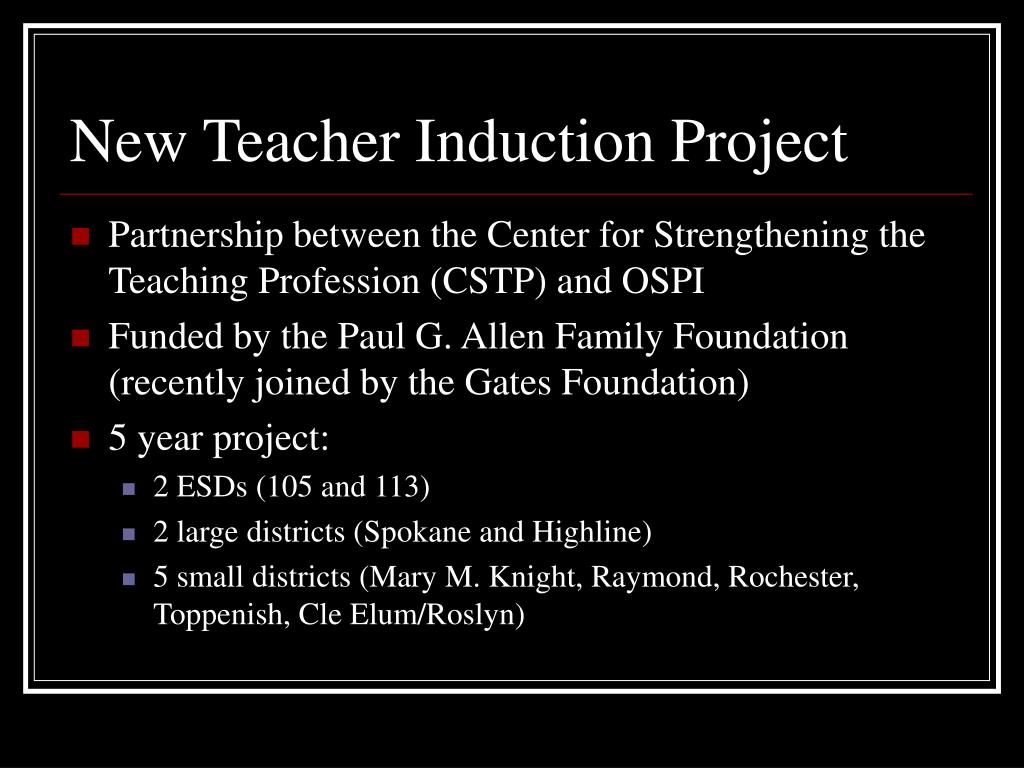 New Teacher Induction Project

Partnership between the Center for Strengthening the Teaching Profession (CSTP) and OSPI

Funded by the Paul G. Allen Family Foundation (recently joined by the Gates Foundation)

5 year project:

2 ESDs (105 and 113)

2 large districts (Spokane and Highline)

5 small districts (Mary M. Knight, Raymond, Rochester, Toppenish, Cle Elum/Roslyn)